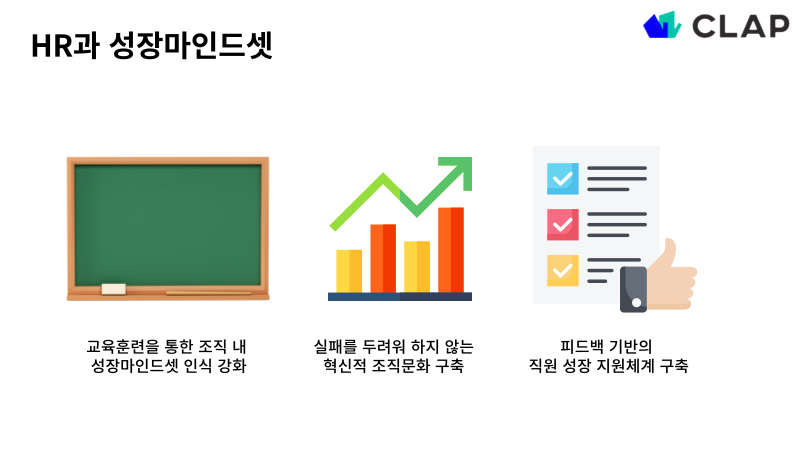 HR과 성장마인드셋

CLAP

교육훈련을 통한 조직 내
성장마인드셋 인식 강화

실패를 두려워 하지 않는
혁신적 조직문화 구축

피드백 기반의
직원 성장 지원체계 구축